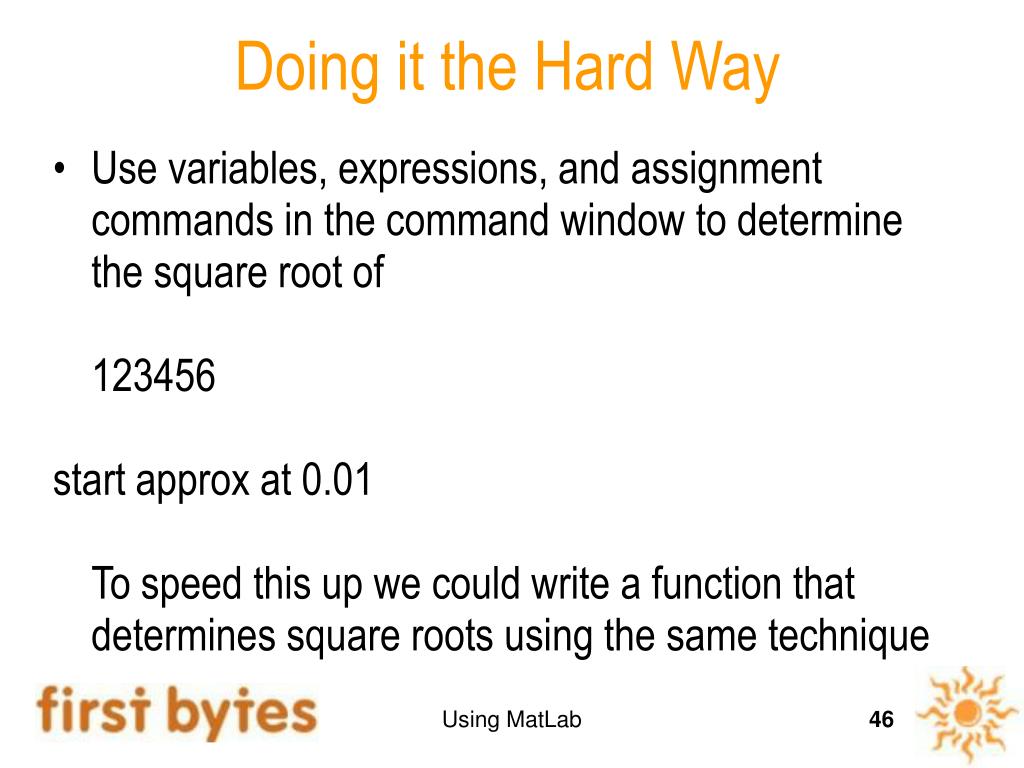 Doing it the Hard Way

• Use variables, expressions, and assignment commands in the command window to determine the square root of

123456

start approx at 0.01

To speed this up we could write a function that determines square roots using the same technique

first bytes

Using MatLab

46